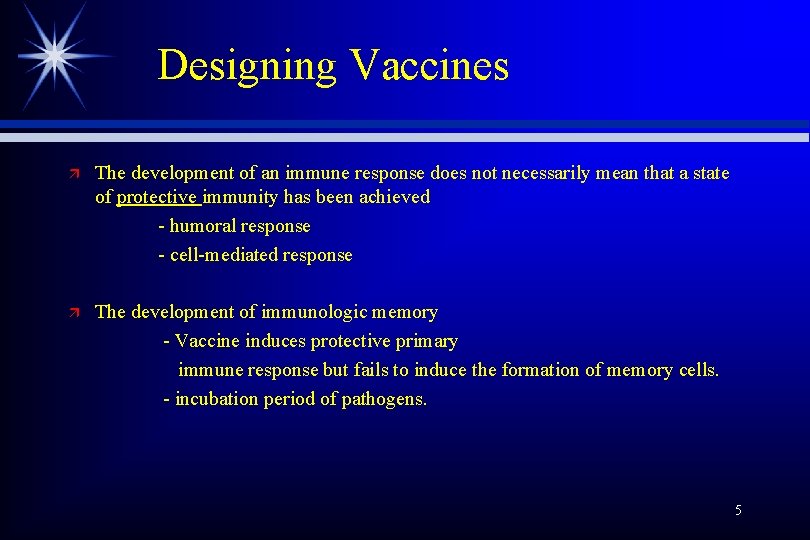 Designing Vaccines

The development of an immune response does not necessarily mean that a state of protective immunity has been achieved

- humoral response

- cell-mediated response

The development of immunologic memory

- Vaccine induces protective primary immune response but fails to induce the formation of memory cells.

- incubation period of pathogens.

5